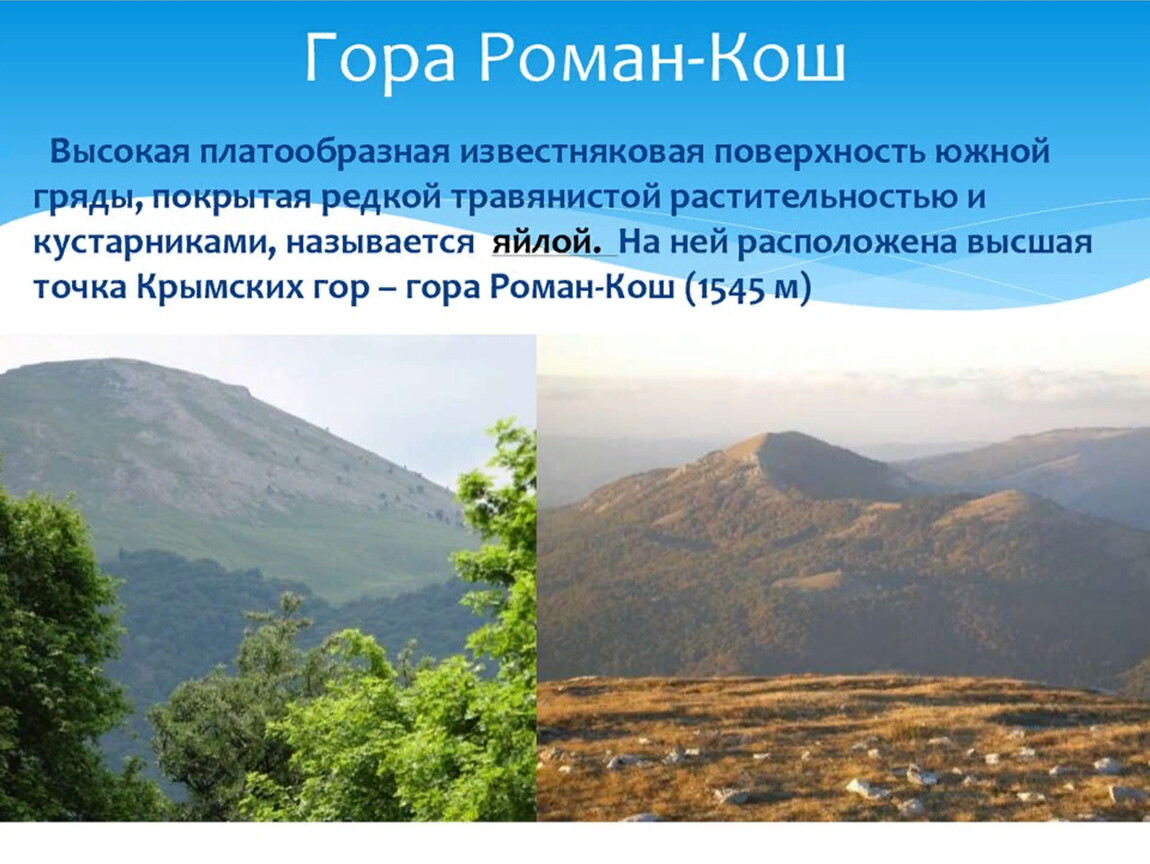 Гора Роман-Кош

Высокая платообразная известняковая поверхность южной гряды, покрытая редкой травянистой растительностью и кустарниками, называется яйлой. На ней расположена высшая точка Крымских гор – гора Роман-Кош (1545 м)